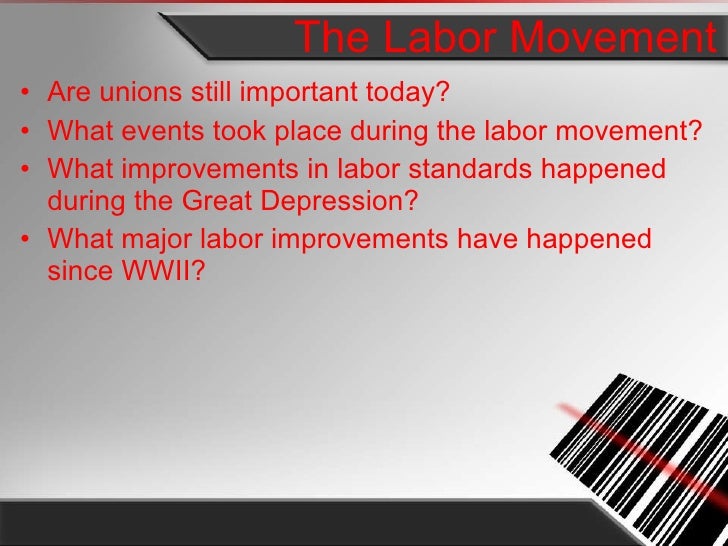 The Labor Movement

• Are unions still important today?
• What events took place during the labor movement?
• What improvements in labor standards happened during the Great Depression?
• What major labor improvements have happened since WWII?